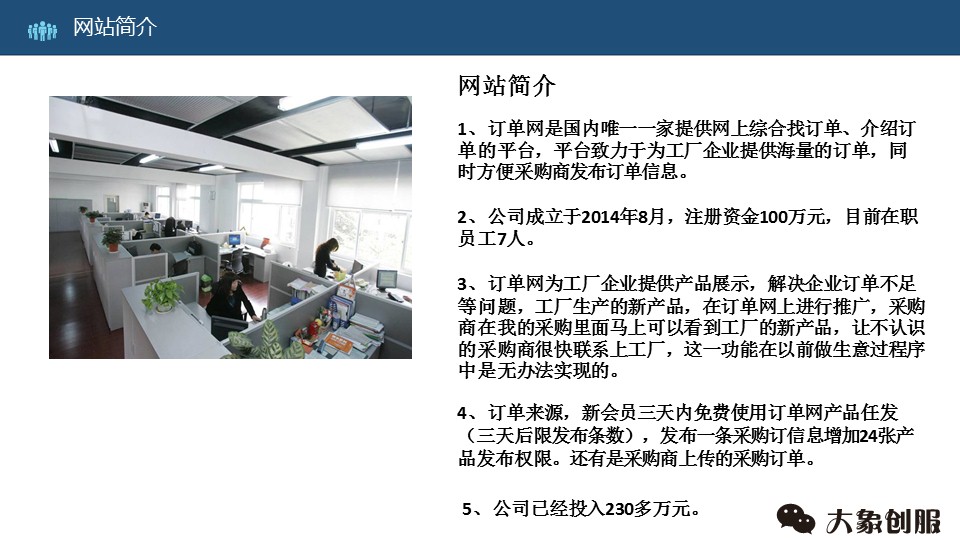 网站简介

网站简介

1、订单网是国内唯一一家提供网上综合找订单、介绍订单的平台，平台致力于为工厂企业提供海量的订单，同时方便采购商发布订单信息。

2、公司成立于2014年8月，注册资金100万元，目前在职员工7人。

3、订单网为工厂企业提供产品展示，解决企业订单不足等问题，工厂生产的新产品，在订单网上进行推广，采购商在我的采购里面马上可以看到工厂的新产品，让不认识的采购商很快联系上工厂，这一功能在以前做生意过程序中是无办法实现的。

4、订单来源，新会员三天内免费使用订单网产品任发（三天后限发布条数），发布一条采购订信息增加24张产品发布权限。还有是采购商上传的采购订单。

5、公司已经投入230多万元。

大象创服